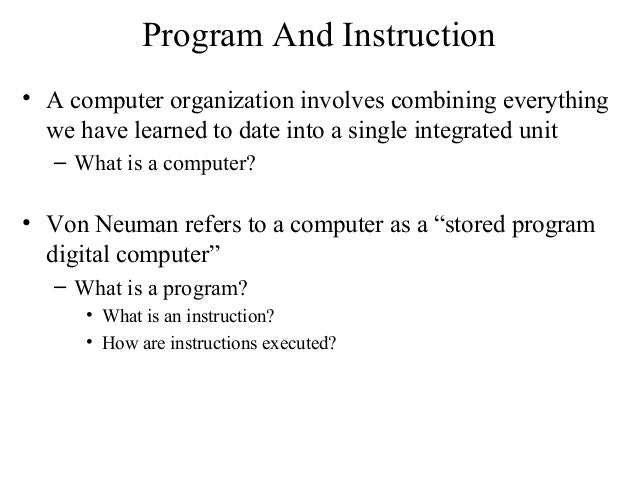 Program And Instruction

• A computer organization involves combining everything we have learned to date into a single integrated unit
– What is a computer?

• Von Neuman refers to a computer as a “stored program digital computer”
– What is a program?
• What is an instruction?
• How are instructions executed?